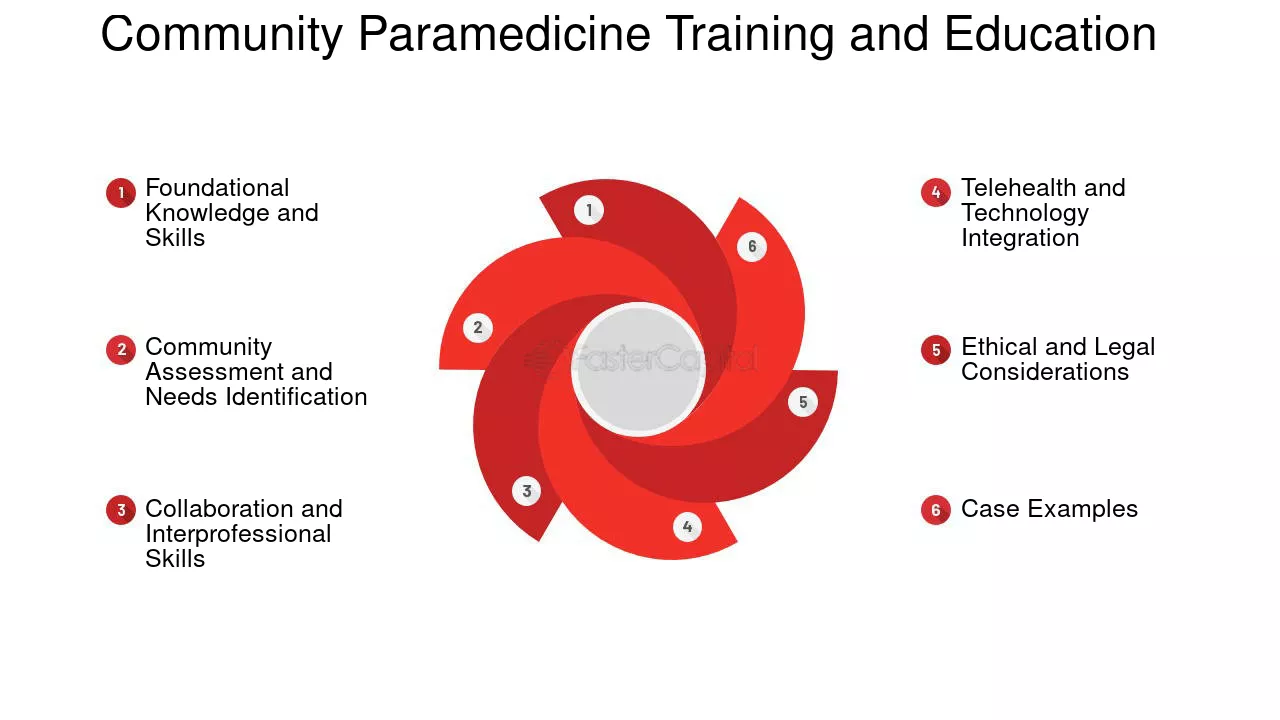 Community Paramedicine Training and Education

1 Foundational Knowledge and Skills

2 Community Assessment and Needs Identification

3 Collaboration and Interprofessional Skills

1
6
2
FasterCapital
5
3
4

4 Telehealth and Technology Integration

5 Ethical and Legal Considerations

6 Case Examples